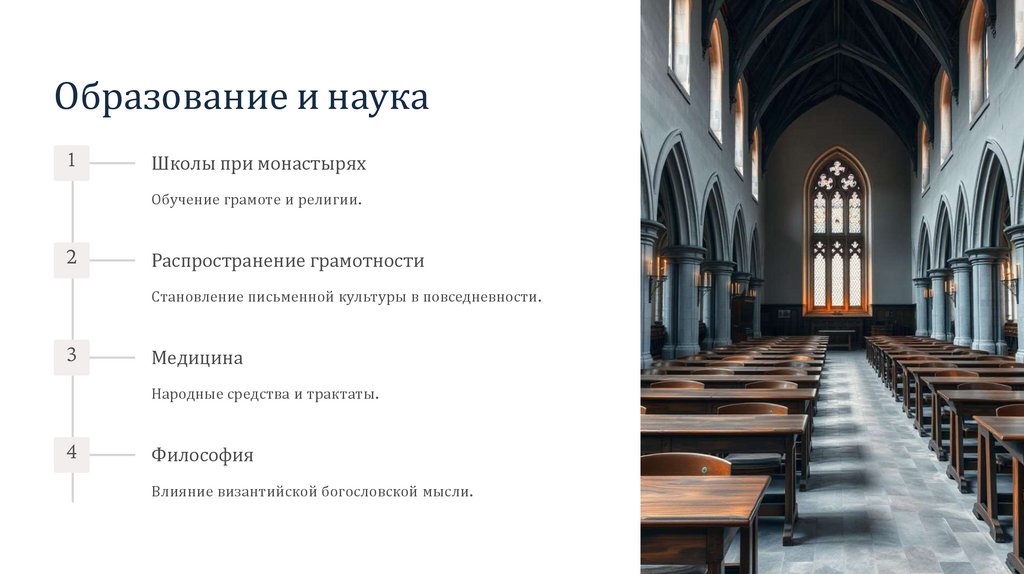 Образование и наука

1

Школы при монастырях

Обучение грамоте и религии.

2

Распространение грамотности

Становление письменной культуры в повседневности.

3

Медицина

Народные средства и трактаты.

4

Философия

Влияние византийской богословской мысли.